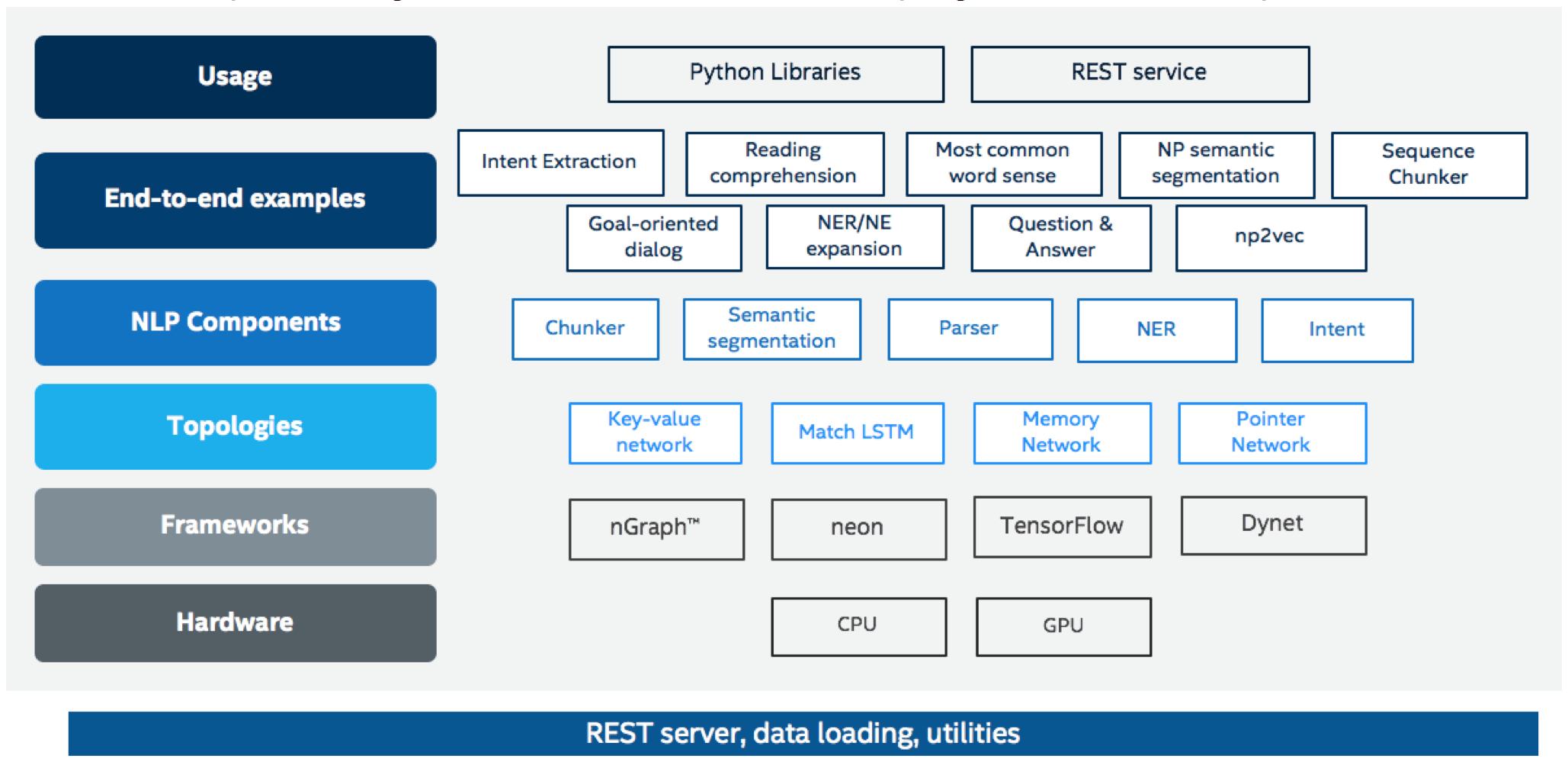 Usage

Python Libraries

REST service

End-to-end examples

Intent Extraction

Reading comprehension

Most common word sense

NP semantic segmentation

Sequence Chunker

Goal-oriented dialog

NER/NE expansion

Question & Answer

np2vec

NLP Components

Chunker

Semantic segmentation

Parser

NER

Intent

Topologies

Key-value network

Match LSTM

Memory Network

Pointer Network

Frameworks

nGraph™

neon

TensorFlow

Dynet

Hardware

CPU

GPU

REST server, data loading, utilities